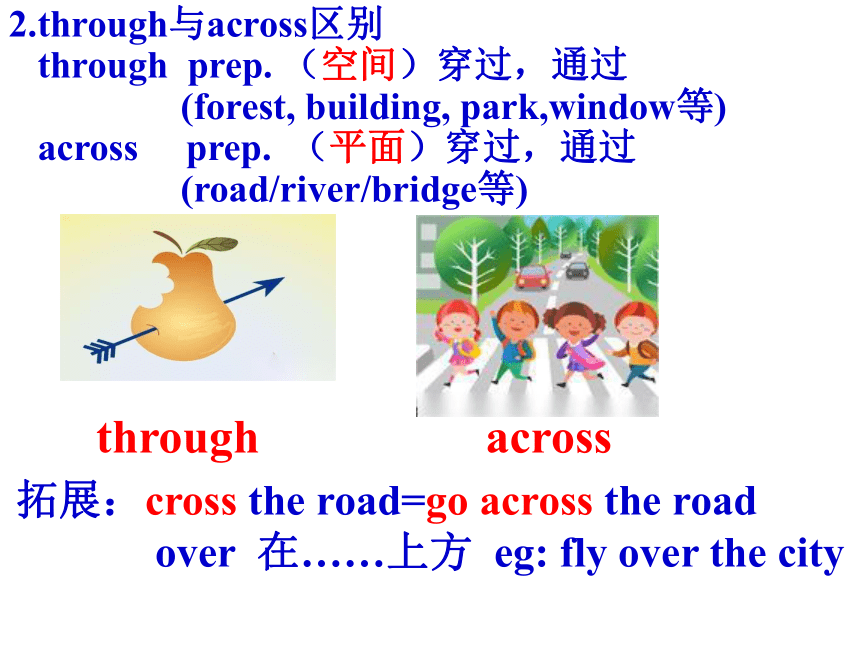 2.through与across区别
through prep. （空间）穿过，通过
(forest, building, park,window等)
across prep. （平面）穿过，通过
(road/river/bridge等)

through

across

拓展：cross the road=go across the road
over 在……上方 eg: fly over the city